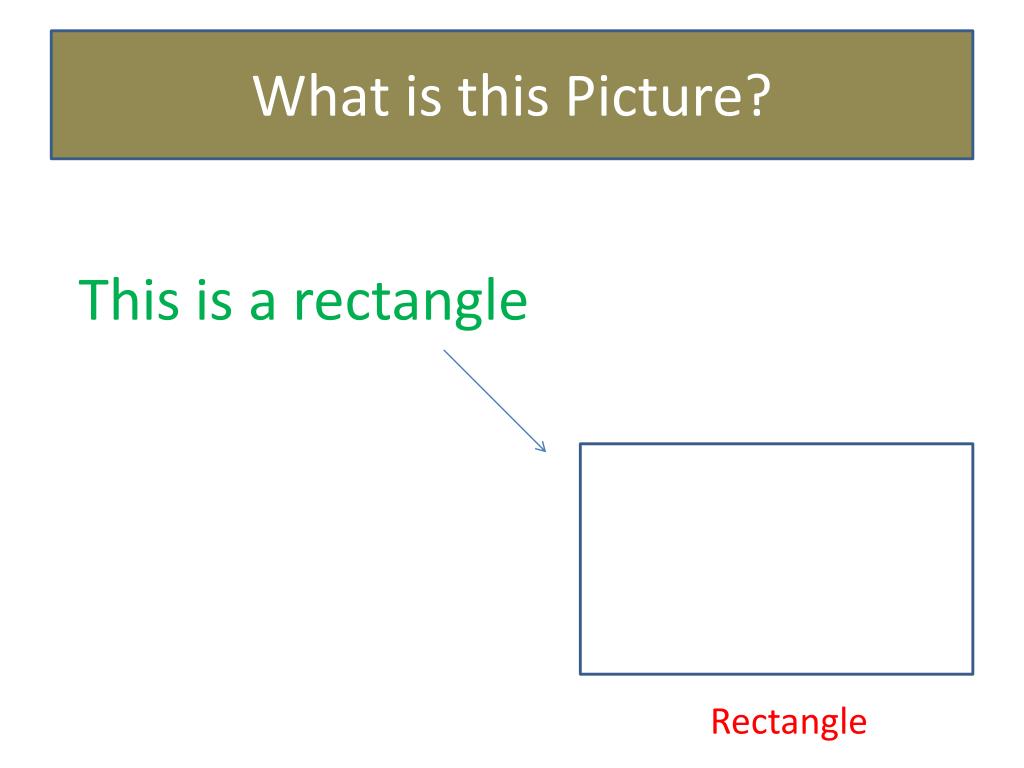 What is this Picture?

This is a rectangle

Rectangle